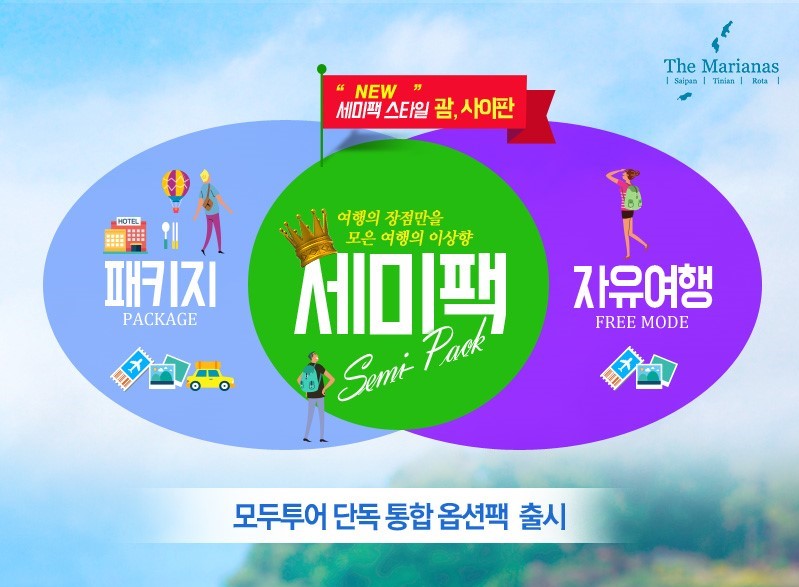 The Marianas
| Saipan | Tinian | Rota |

" NEW "
세미팩 스타일 괌, 사이판

HOTEL

패키지
PACKAGE

여행의 장점만을
모은 여행의 이상향

세미팩
Semi-Pack

자유여행
FREE MODE

모두투어 단독 통합 옵션팩 출시